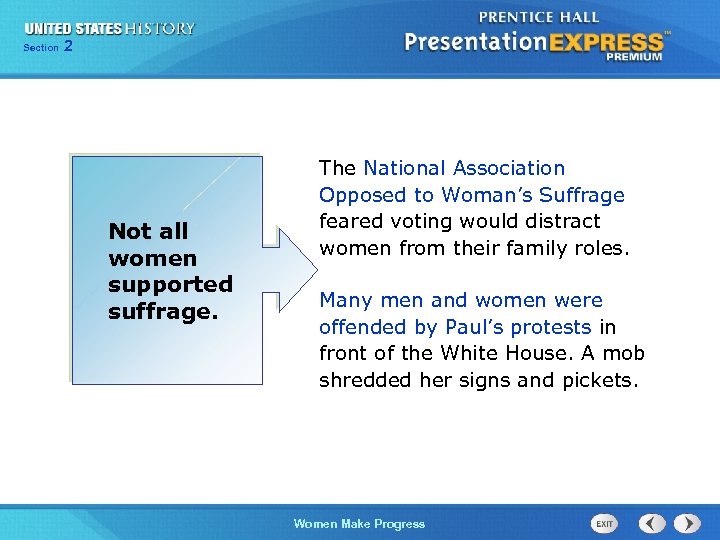 UNITED STATES HISTORY
Section 2

PRENTICE HALL
PresentationEXPRESS™
PREMIUM

Not all women supported suffrage.

The National Association Opposed to Woman's Suffrage feared voting would distract women from their family roles.

Many men and women were offended by Paul's protests in front of the White House. A mob shredded her signs and pickets.

Women Make Progress

EXIT